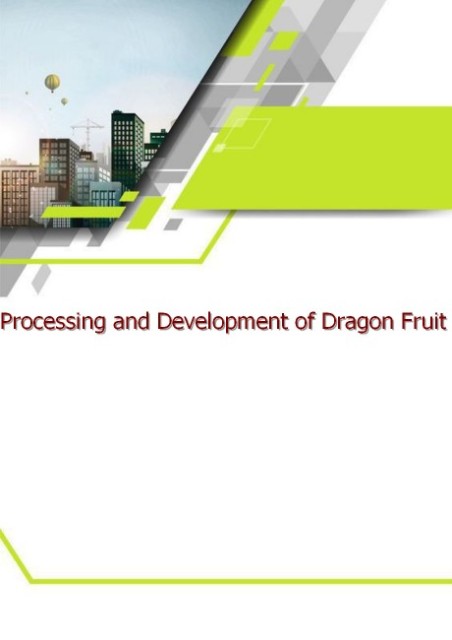 Processing and Development of Dragon Fruit